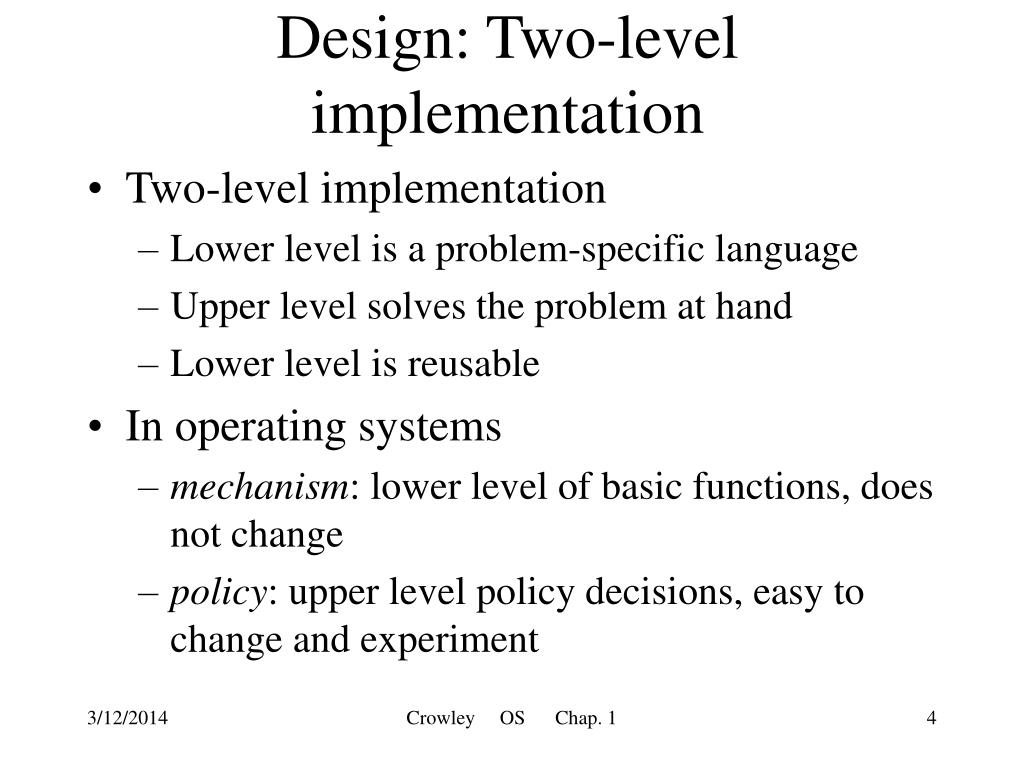 Design: Two-level implementation

• Two-level implementation
– Lower level is a problem-specific language
– Upper level solves the problem at hand
– Lower level is reusable

• In operating systems
– mechanism: lower level of basic functions, does not change
– policy: upper level policy decisions, easy to change and experiment

3/12/2014

Crowley OS Chap. 1

4